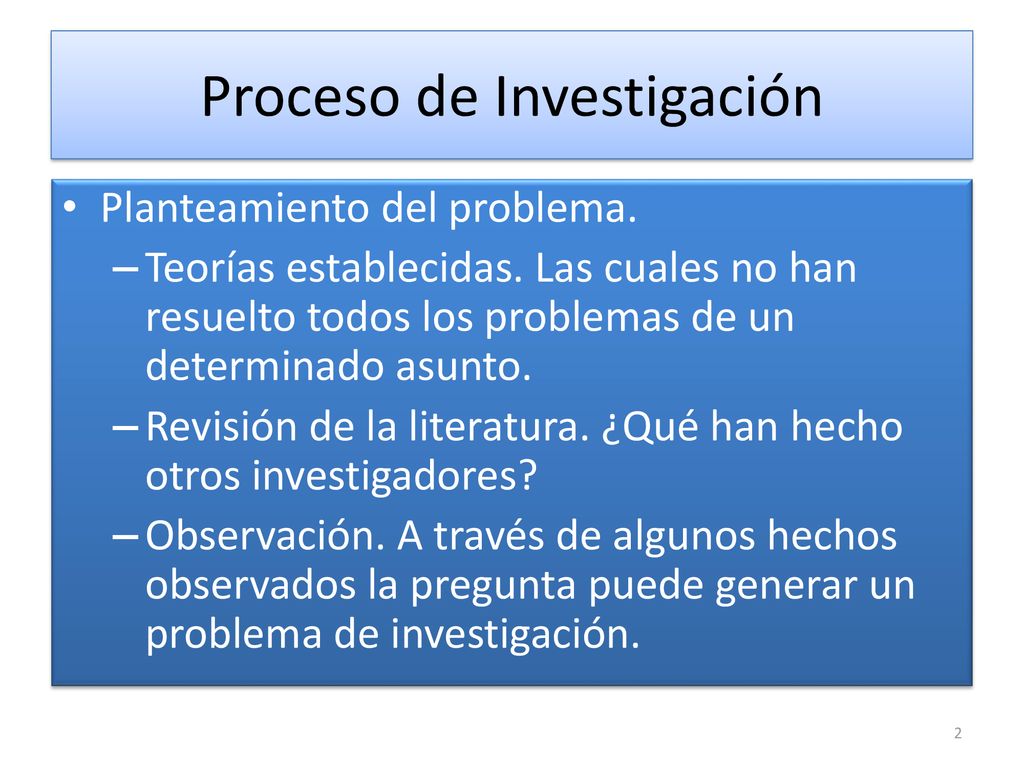 Proceso de Investigación

• Planteamiento del problema.
– Teorías establecidas. Las cuales no han resuelto todos los problemas de un determinado asunto.
– Revisión de la literatura. ¿Qué han hecho otros investigadores?
– Observación. A través de algunos hechos observados la pregunta puede generar un problema de investigación.

2